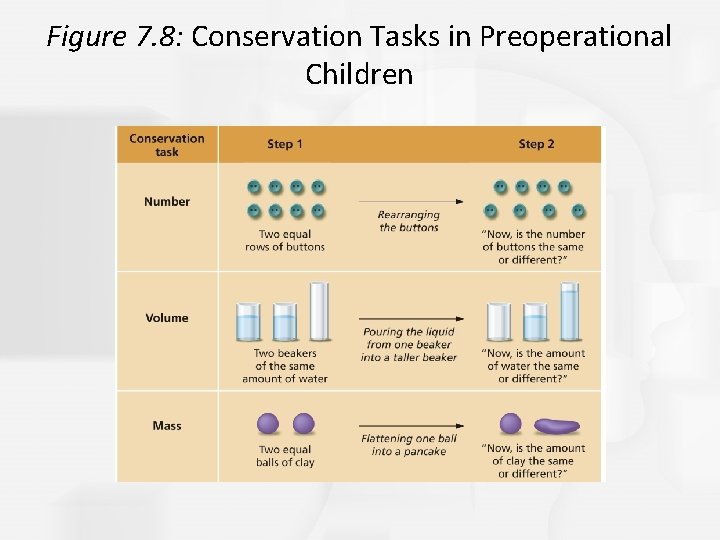 Figure 7.8: Conservation Tasks in Preoperational Children

| Conservation task | Step 1 | | Step 2 |
|---|---|---|---|
| Number | Two equal rows of buttons | Rearranging the buttons | "Now, is the number of buttons the same or different?" |
| Volume | Two beakers of the same amount of water | Pouring the liquid from one beaker into a taller beaker | "Now, is the amount of water the same or different?" |
| Mass | Two equal balls of clay | Flattening one ball into a pancake | "Now, is the amount of clay the same or different?" |